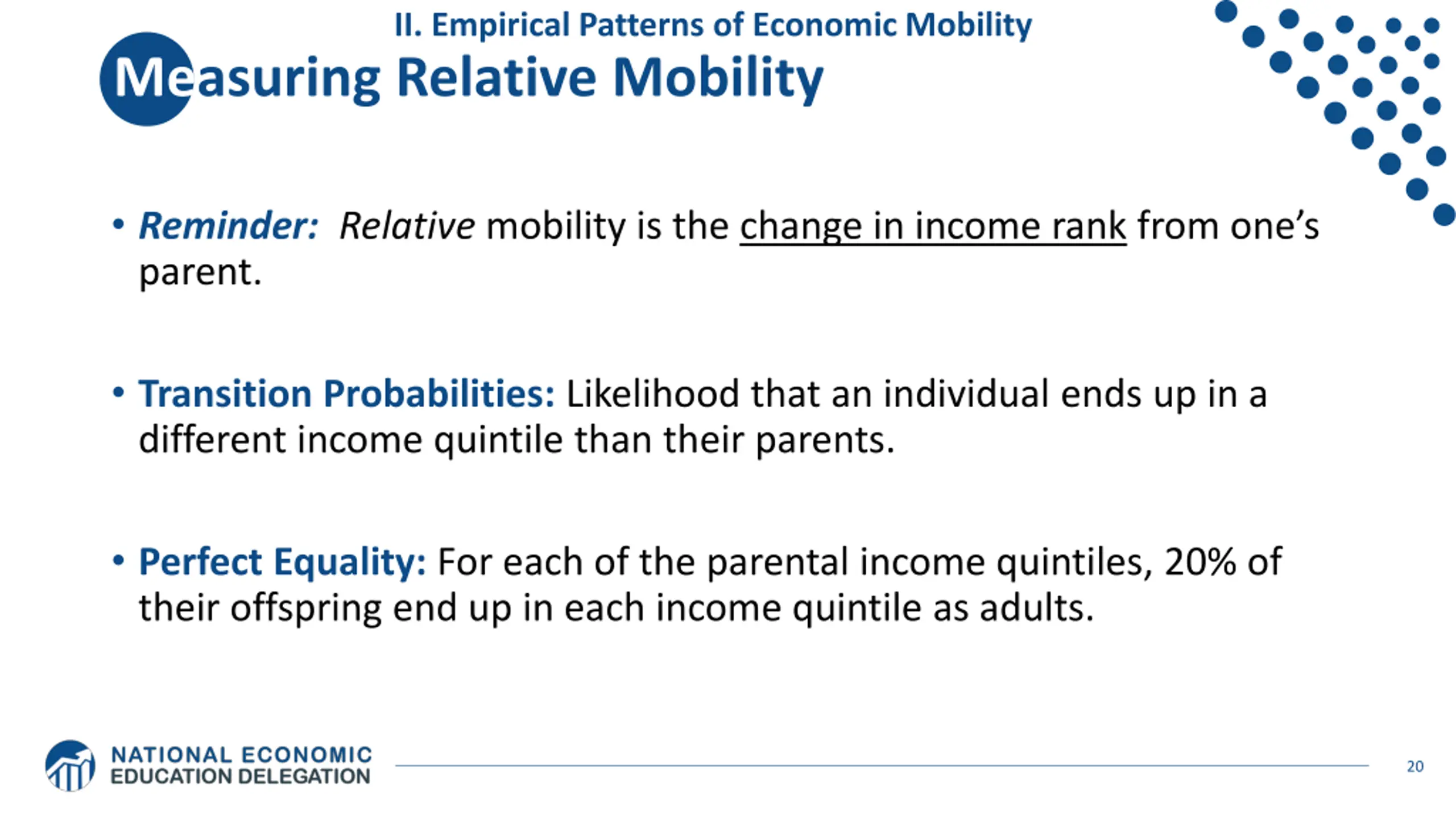 II. Empirical Patterns of Economic Mobility

Measuring Relative Mobility

• Reminder: Relative mobility is the change in income rank from one's parent.

• Transition Probabilities: Likelihood that an individual ends up in a different income quintile than their parents.

• Perfect Equality: For each of the parental income quintiles, 20% of their offspring end up in each income quintile as adults.

NATIONAL ECONOMIC EDUCATION DELEGATION

20